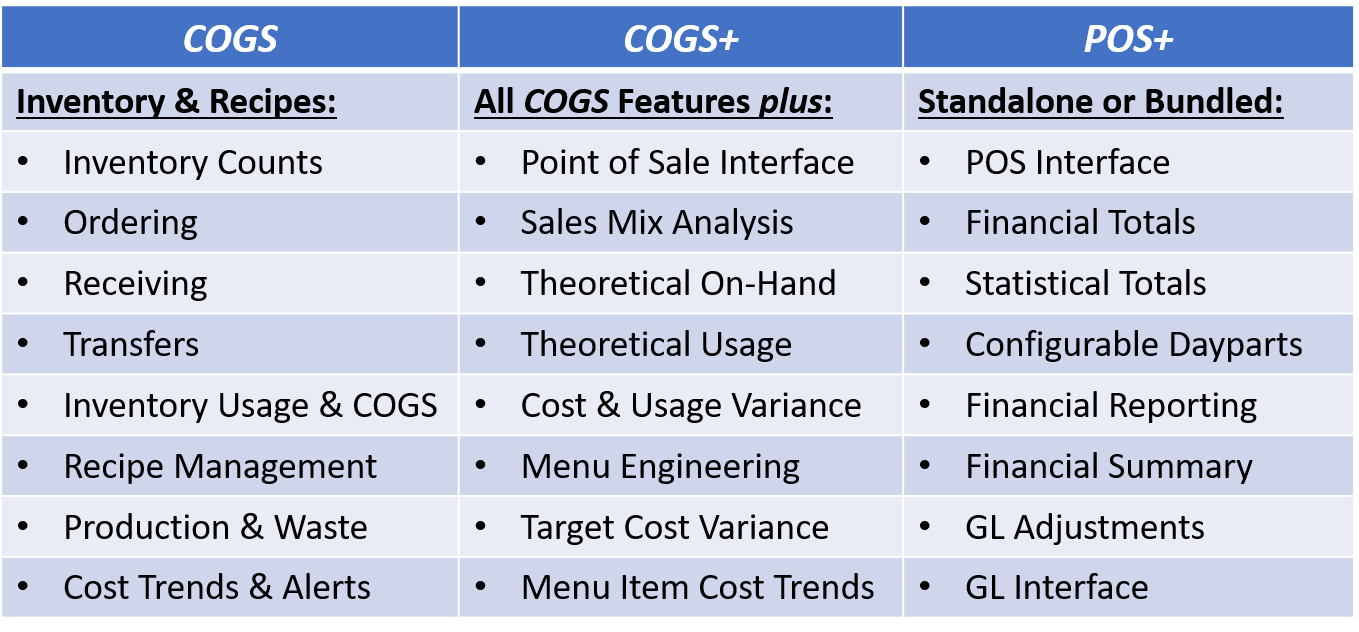 | COGS | COGS+ | POS+ |
|---|---|---|
| Inventory & Recipes: | All COGS Features plus: | Standalone or Bundled: |
| • Inventory Counts | • Point of Sale Interface | • POS Interface |
| • Ordering | • Sales Mix Analysis | • Financial Totals |
| • Receiving | • Theoretical On-Hand | • Statistical Totals |
| • Transfers | • Theoretical Usage | • Configurable Dayparts |
| • Inventory Usage & COGS | • Cost & Usage Variance | • Financial Reporting |
| • Recipe Management | • Menu Engineering | • Financial Summary |
| • Production & Waste | • Target Cost Variance | • GL Adjustments |
| • Cost Trends & Alerts | • Menu Item Cost Trends | • GL Interface |